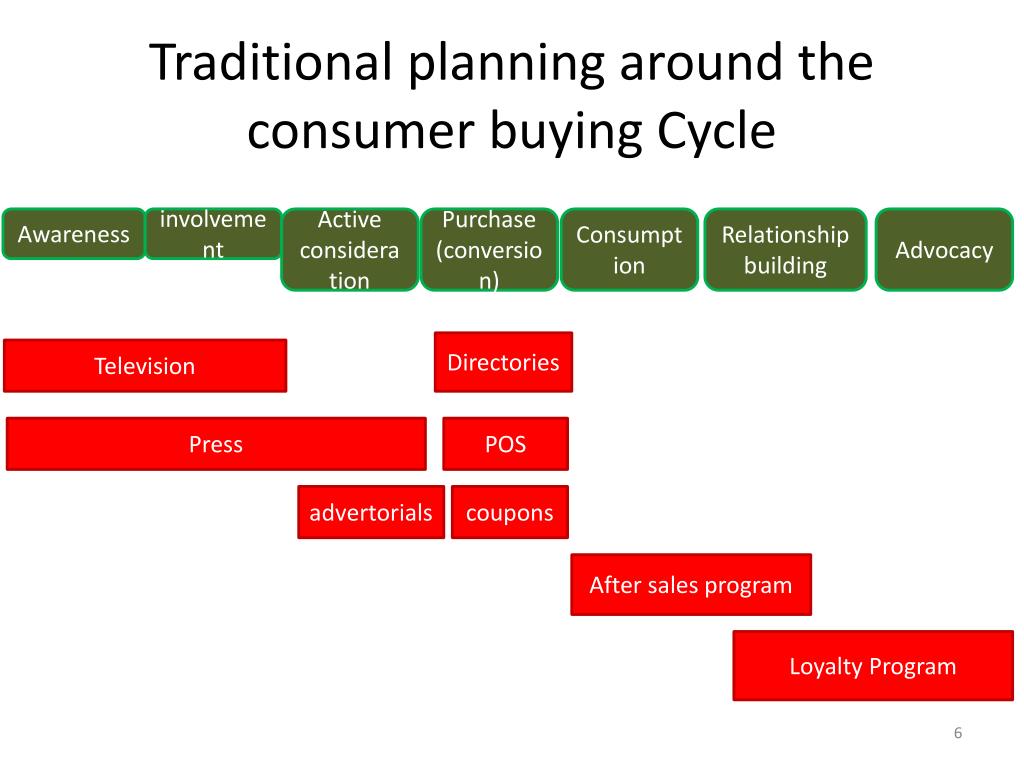 Traditional planning around the consumer buying Cycle

Awareness

involvement

Active consideration

Purchase (conversion)

Consumption

Relationship building

Advocacy

Television

Directories

Press

POS

advertorials

coupons

After sales program

Loyalty Program

6